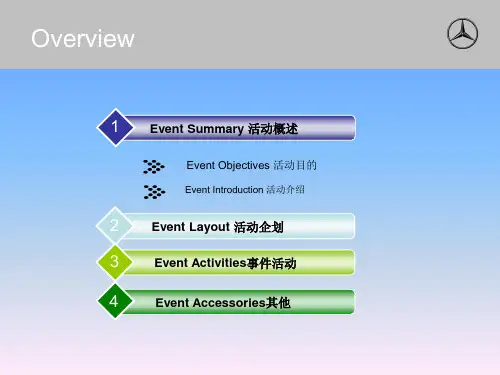 Overview

1 Event Summary 活动概述

Event Objectives 活动目的

Event Introduction 活动介绍

2 Event Layout 活动企划

3 Event Activities事件活动

4 Event Accessories其他